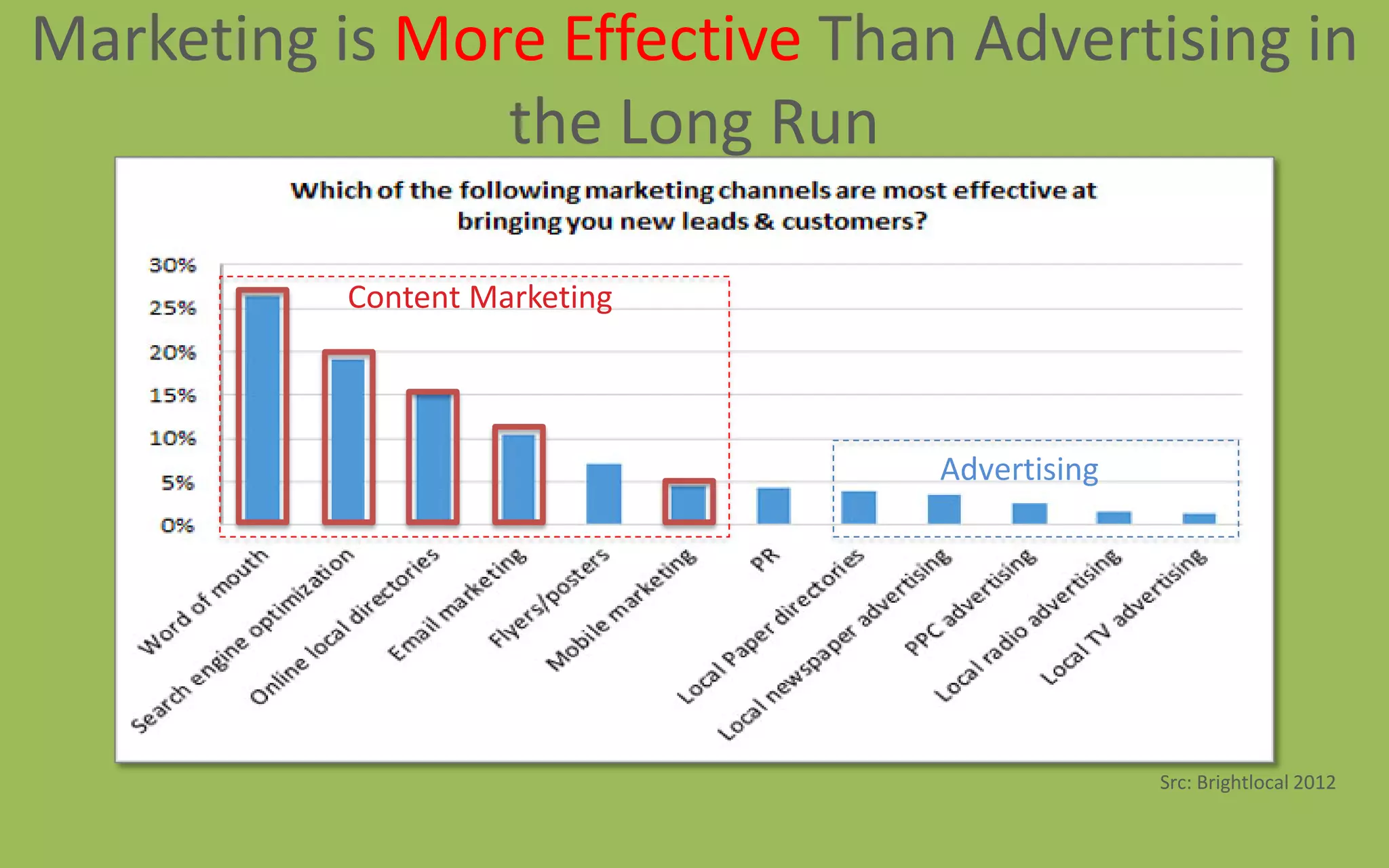 Marketing is More Effective Than Advertising in the Long Run

Which of the following marketing channels are most effective at bringing you new leads & customers?

30%
25%
20%
15%
10%
5%
0%

Content Marketing

Advertising

Word of mouth
Search engine optimization
Online local directories
Email marketing
Flyers/posters
Mobile marketing
PR
Local Paper directories
Local newspaper advertising
PPC advertising
Local radio advertising
Local TV advertising

Src: Brightlocal 2012